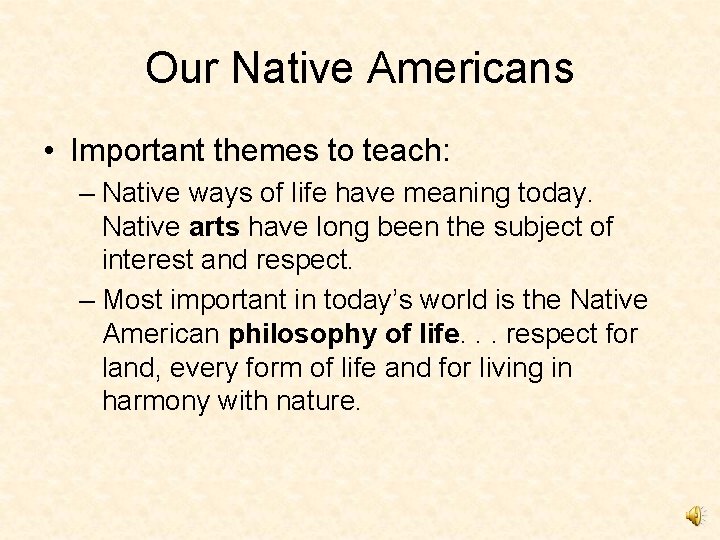 Our Native Americans

• Important themes to teach:

– Native ways of life have meaning today. Native arts have long been the subject of interest and respect.

– Most important in today's world is the Native American philosophy of life. . . respect for land, every form of life and for living in harmony with nature.